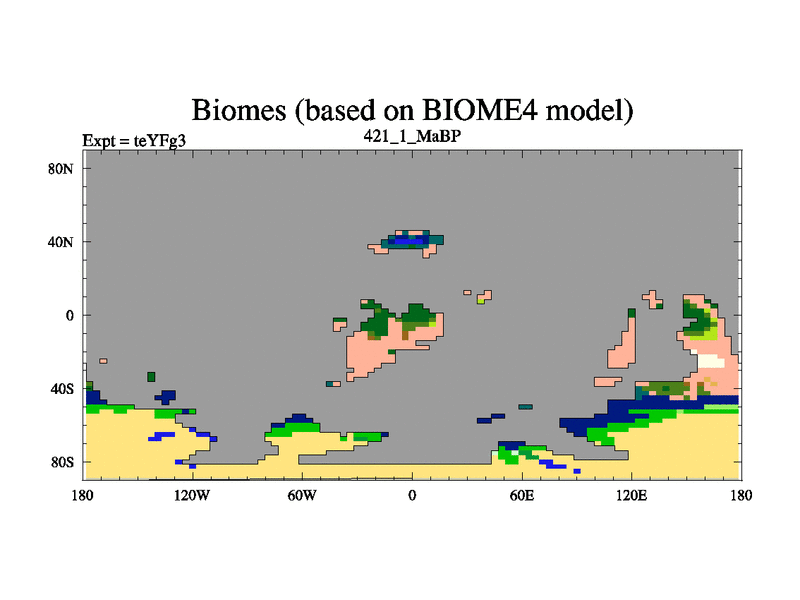 Biomes (based on BIOME4 model)

Expt = teYFg3

421_1_MaBP

80N
40N
0
40S
80S

180
120W
60W
0
60E
120E
180